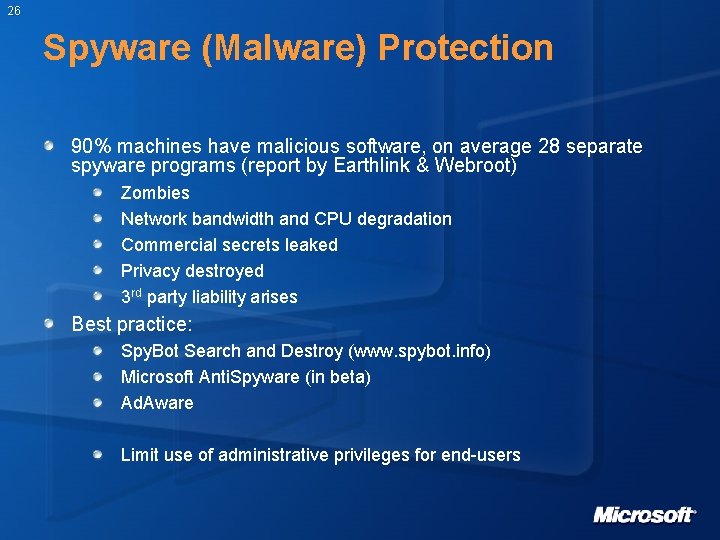 26

Spyware (Malware) Protection

90% machines have malicious software, on average 28 separate spyware programs (report by Earthlink & Webroot)

Zombies

Network bandwidth and CPU degradation

Commercial secrets leaked

Privacy destroyed

3$^{rd}$ party liability arises

Best practice:

SpyBot Search and Destroy (www.spybot.info)

Microsoft AntiSpyware (in beta)

AdAware

Limit use of administrative privileges for end-users

Microsoft